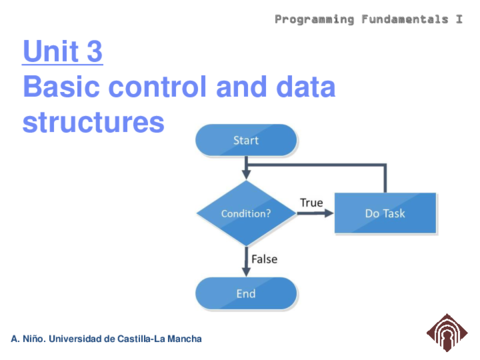 Programming Fundamentals I

Unit 3
Basic control and data structures

Start

Condition?

True

Do Task

False

End

A. Niño. Universidad de Castilla-La Mancha